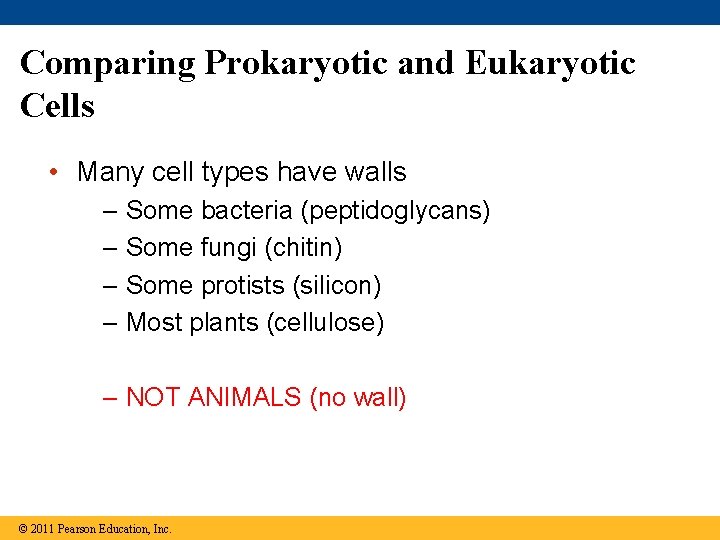 Comparing Prokaryotic and Eukaryotic Cells

• Many cell types have walls
– Some bacteria (peptidoglycans)
– Some fungi (chitin)
– Some protists (silicon)
– Most plants (cellulose)

– NOT ANIMALS (no wall)

© 2011 Pearson Education, Inc.